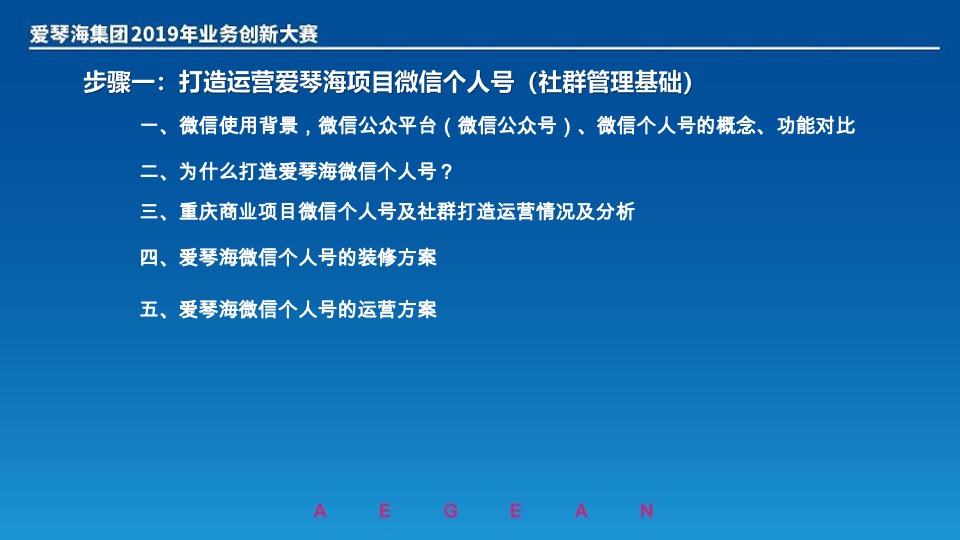 爱琴海集团2019年业务创新大赛

步骤一：打造运营爱琴海项目微信个人号（社群管理基础）

一、微信使用背景，微信公众平台（微信公众号）、微信个人号的概念、功能对比

二、为什么打造爱琴海微信个人号？

三、重庆商业项目微信个人号及社群打造运营情况及分析

四、爱琴海微信个人号的装修方案

五、爱琴海微信个人号的运营方案

A E G E A N